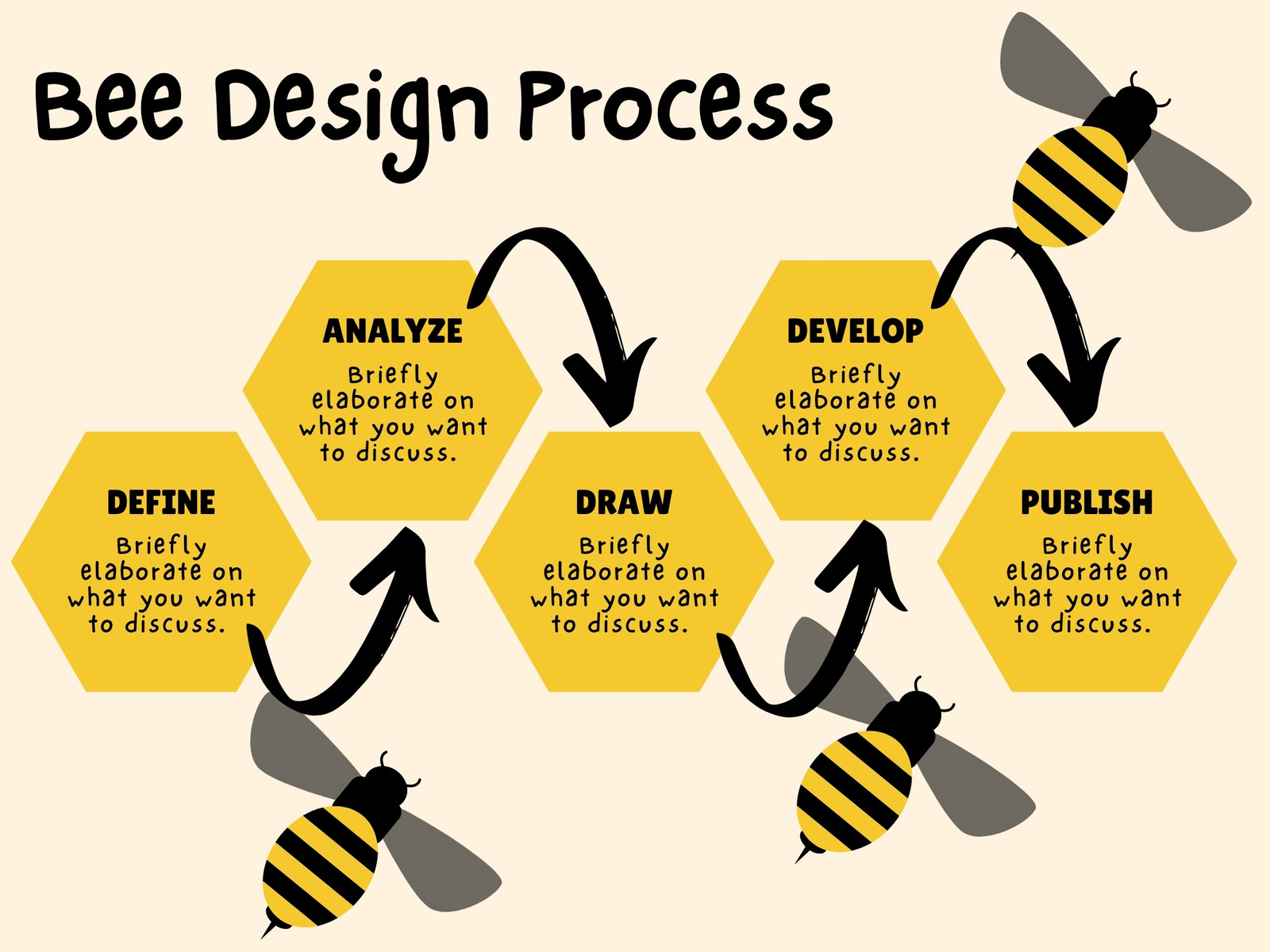 Bee Design Process

DEFINE
Briefly elaborate on what you want to discuss.

ANALYZE
Briefly elaborate on what you want to discuss.

DRAW
Briefly elaborate on what you want to discuss.

DEVELOP
Briefly elaborate on what you want to discuss.

PUBLISH
Briefly elaborate on what you want to discuss.